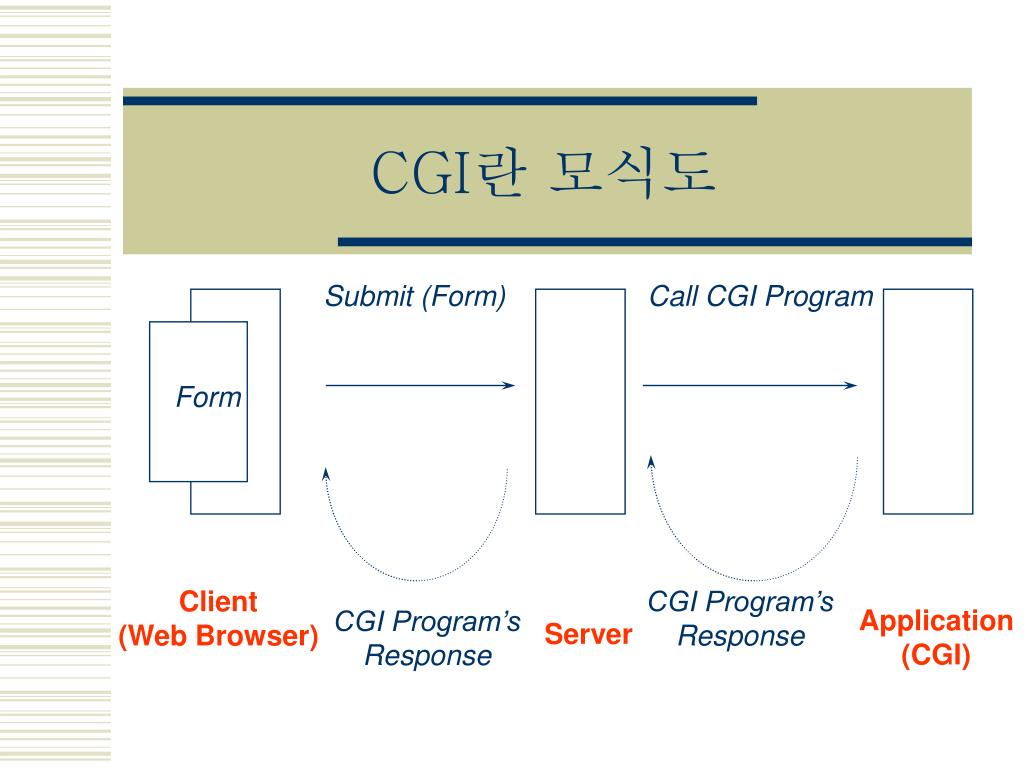 CGI란 모식도

Submit (Form)

Call CGI Program

Form

Client
(Web Browser)

CGI Program's
Response

Server

CGI Program's
Response

Application
(CGI)